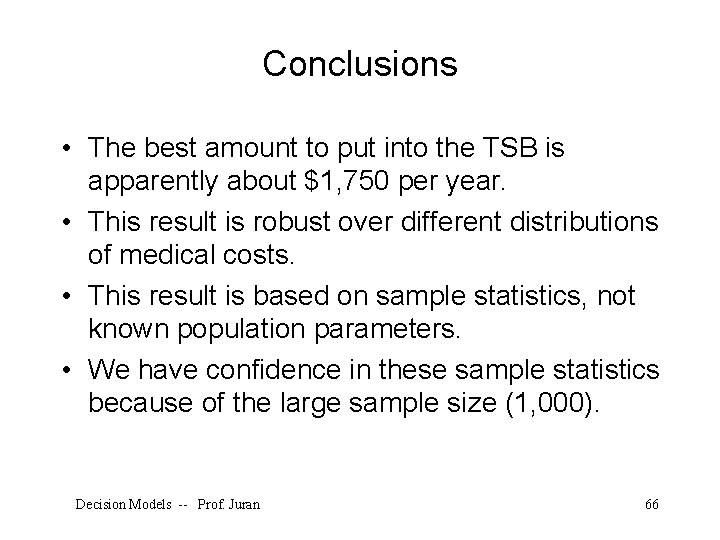 Conclusions

• The best amount to put into the TSB is apparently about \$1,750 per year.

• This result is robust over different distributions of medical costs.

• This result is based on sample statistics, not known population parameters.

• We have confidence in these sample statistics because of the large sample size (1,000).

Decision Models -- Prof. Juran

66